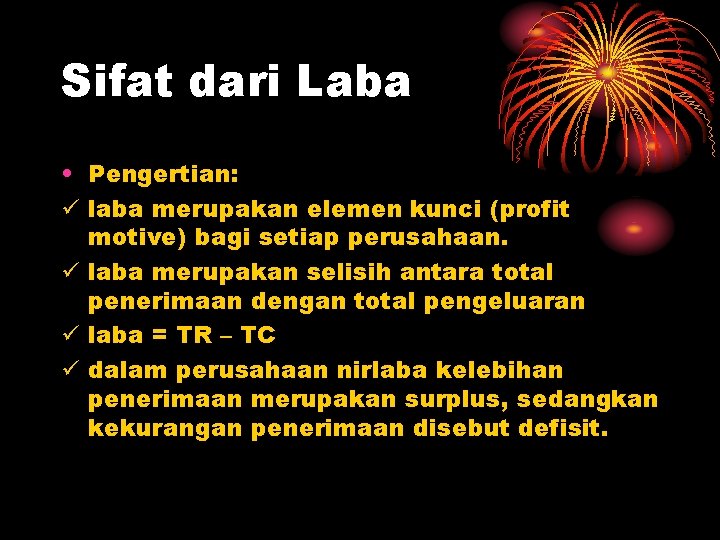 Sifat dari Laba

• Pengertian:

✓ laba merupakan elemen kunci (profit motive) bagi setiap perusahaan.

✓ laba merupakan selisih antara total penerimaan dengan total pengeluaran

✓ laba = TR – TC

✓ dalam perusahaan nirlaba kelebihan penerimaan merupakan surplus, sedangkan kekurangan penerimaan disebut defisit.